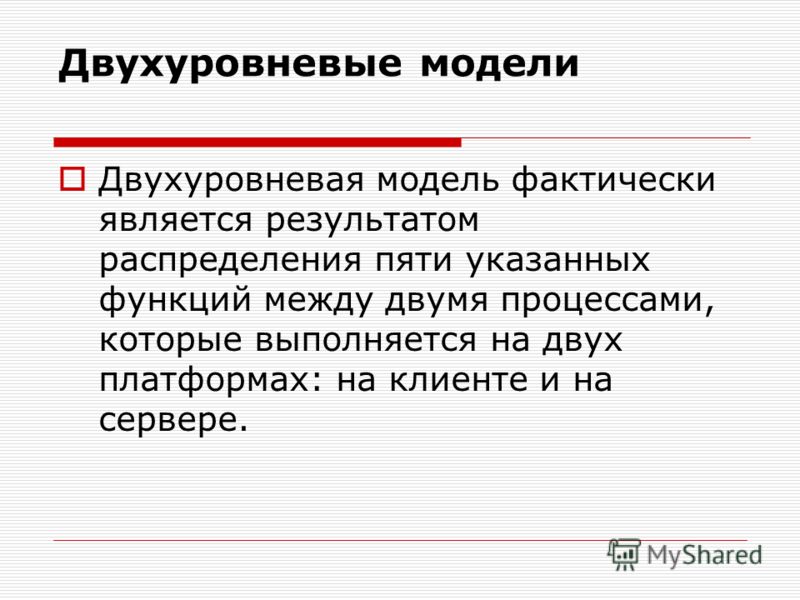 Двухуровневые модели

Двухуровневая модель фактически является результатом распределения пяти указанных функций между двумя процессами, которые выполняется на двух платформах: на клиенте и на сервере.

MyShared